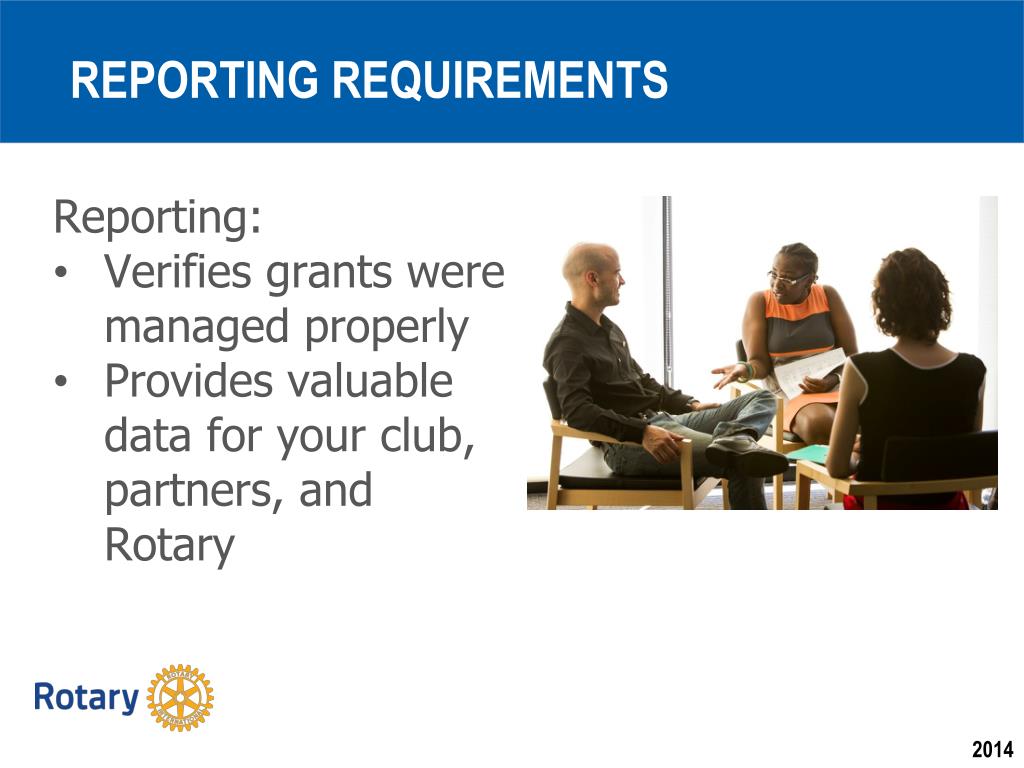 REPORTING REQUIREMENTS

Reporting:
• Verifies grants were managed properly
• Provides valuable data for your club, partners, and Rotary

Rotary

ROTARY INTERNATIONAL

2014